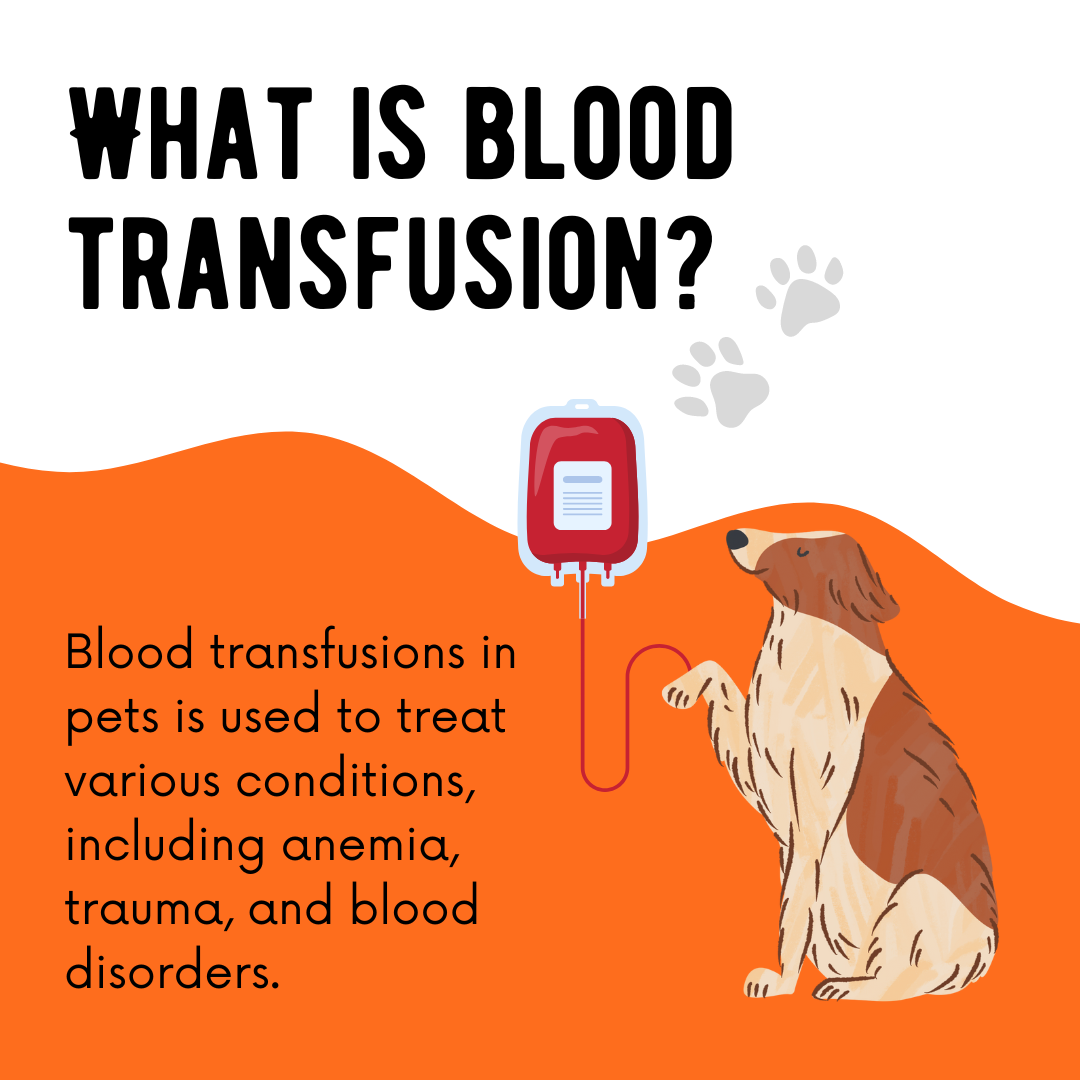 WHAT IS BLOOD TRANSFUSION?

Blood transfusions in pets is used to treat various conditions, including anemia, trauma, and blood disorders.